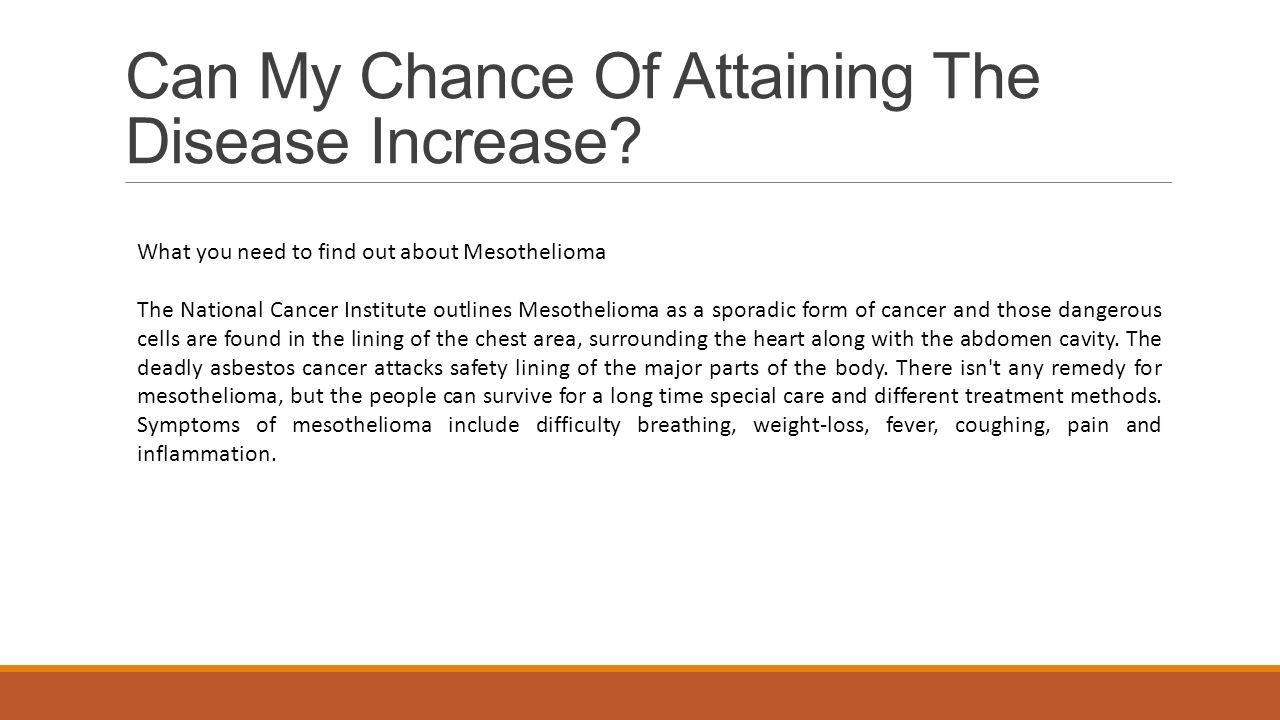 Can My Chance Of Attaining The Disease Increase?

What you need to find out about Mesothelioma

The National Cancer Institute outlines Mesothelioma as a sporadic form of cancer and those dangerous cells are found in the lining of the chest area, surrounding the heart along with the abdomen cavity. The deadly asbestos cancer attacks safety lining of the major parts of the body. There isn't any remedy for mesothelioma, but the people can survive for a long time special care and different treatment methods. Symptoms of mesothelioma include difficulty breathing, weight-loss, fever, coughing, pain and inflammation.